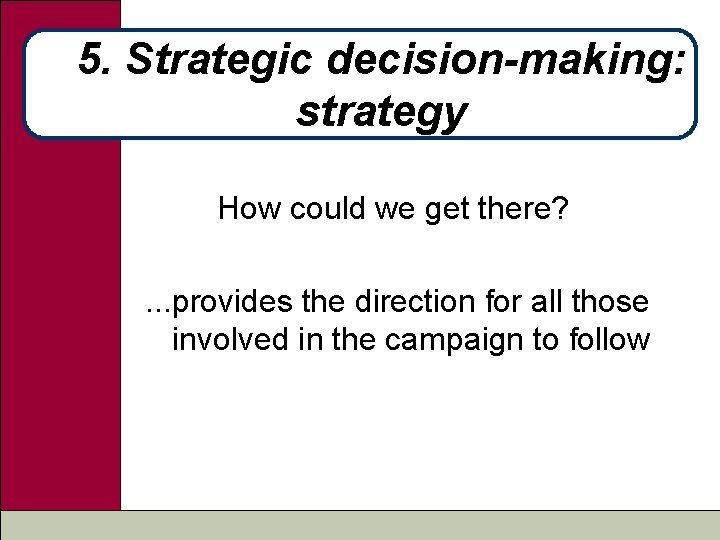 5. Strategic decision-making: strategy

How could we get there?

...provides the direction for all those involved in the campaign to follow